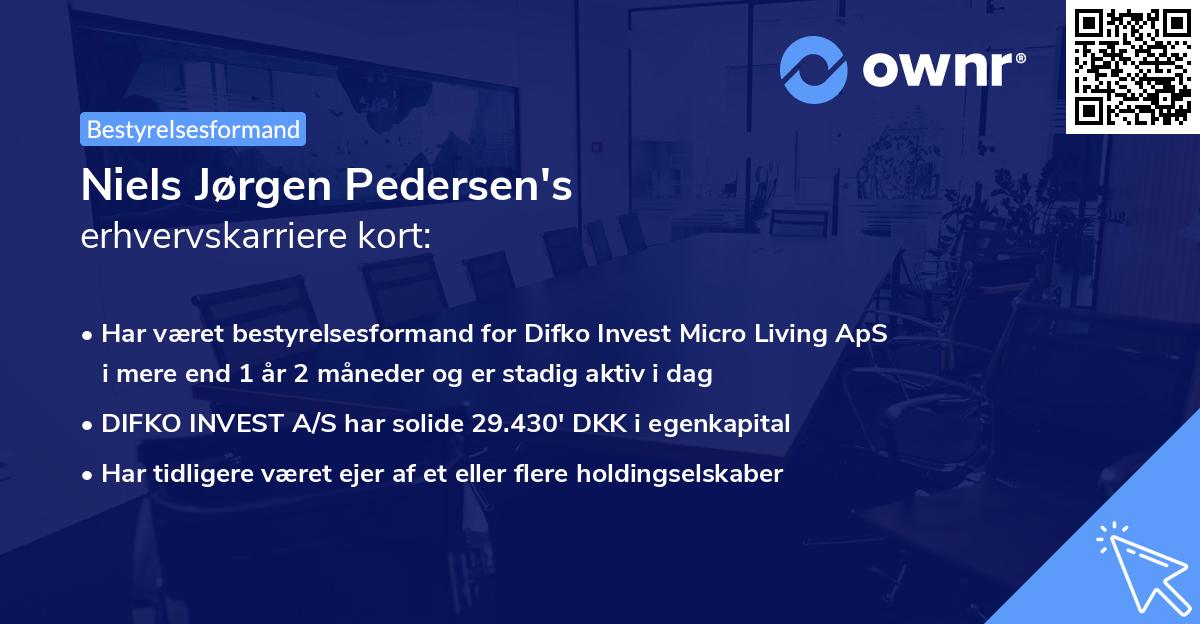 ownr®

Bestyrelsesformand

Niels Jørgen Pedersen's
erhvervskarriere kort:

• Har været bestyrelsesformand for Difko Invest Micro Living ApS i mere end 1 år 2 måneder og er stadig aktiv i dag

• DIFKO INVEST A/S har solide 29.430' DKK i egenkapital

• Har tidligere været ejer af et eller flere holdingselskaber